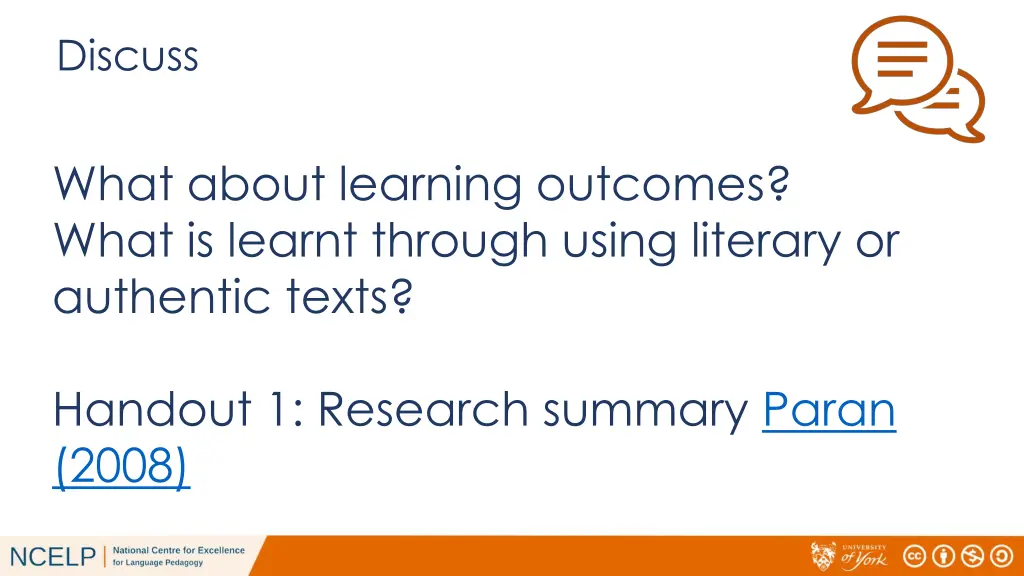 Discuss

What about learning outcomes?
What is learnt through using literary or authentic texts?

Handout 1: Research summary Paran (2008)

NCELP | National Centre for Excellence for Language Pedagogy

UNIVERSITY of York